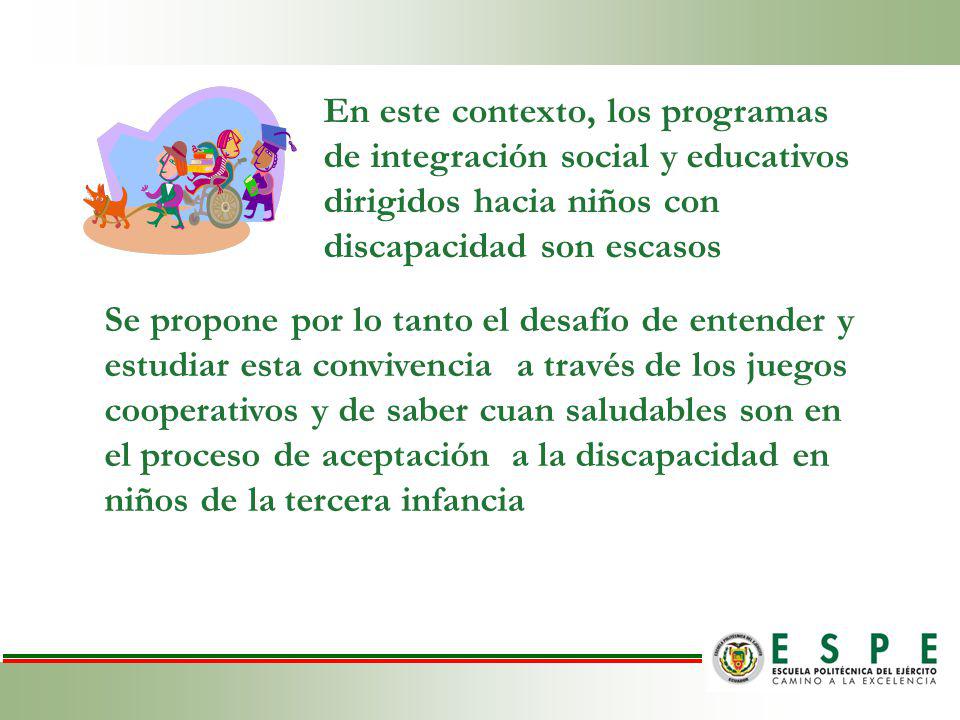 En este contexto, los programas de integración social y educativos dirigidos hacia niños con discapacidad son escasos

Se propone por lo tanto el desafío de entender y estudiar esta convivencia a través de los juegos cooperativos y de saber cuan saludables son en el proceso de aceptación a la discapacidad en niños de la tercera infancia

ESPE
ESCUELA POLITÉCNICA DEL EJÉRCITO
CAMINO A LA EXCELENCIA